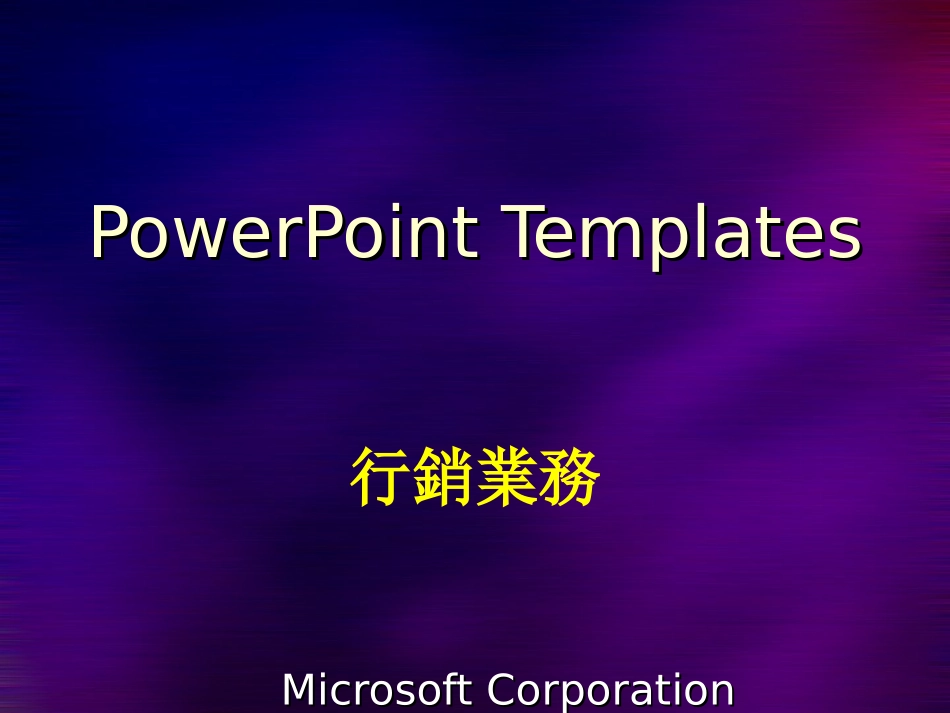 PowerPoint Templates

行銷業務

Microsoft Corporation